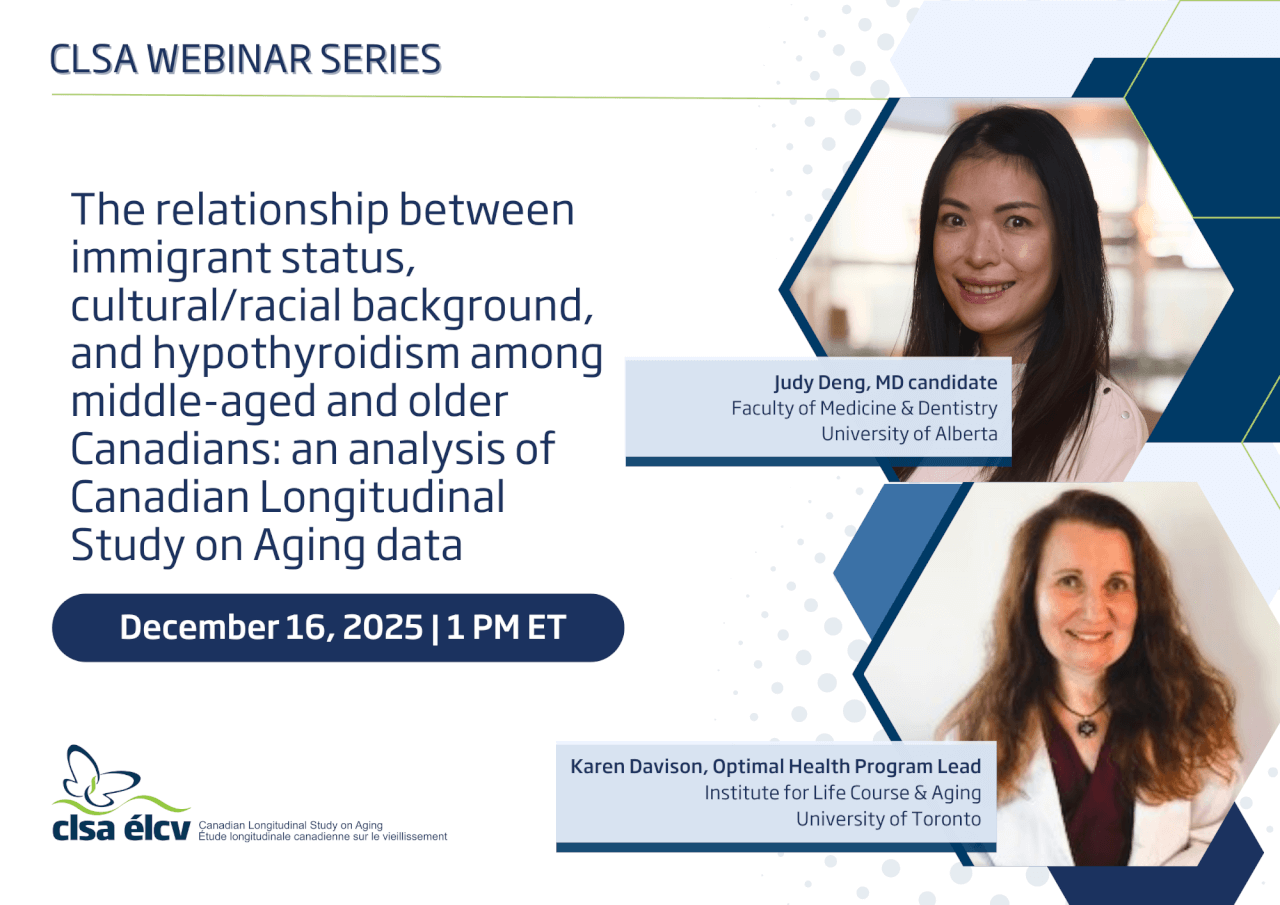 CLSA WEBINAR SERIES

The relationship between immigrant status, cultural/racial background, and hypothyroidism among middle-aged and older Canadians: an analysis of Canadian Longitudinal Study on Aging data

December 16, 2025 | 1 PM ET

Judy Deng, MD candidate
Faculty of Medicine & Dentistry
University of Alberta

Karen Davison, Optimal Health Program Lead
Institute for Life Course & Aging
University of Toronto

clsa élcv Canadian Longitudinal Study on Aging
Étude longitudinale canadienne sur le vieillissement